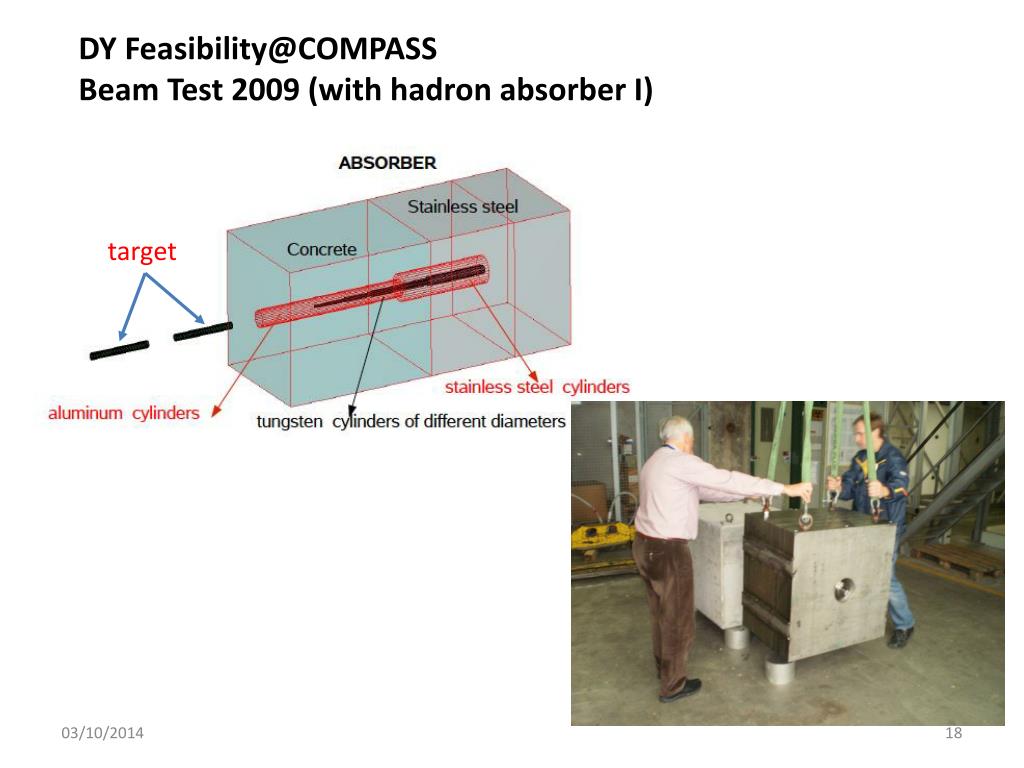 DY Feasibility@COMPASS
Beam Test 2009 (with hadron absorber I)

ABSORBER

Stainless steel

Concrete

target

stainless steel cylinders

aluminum cylinders

tungsten cylinders of different diameters

03/10/2014

18